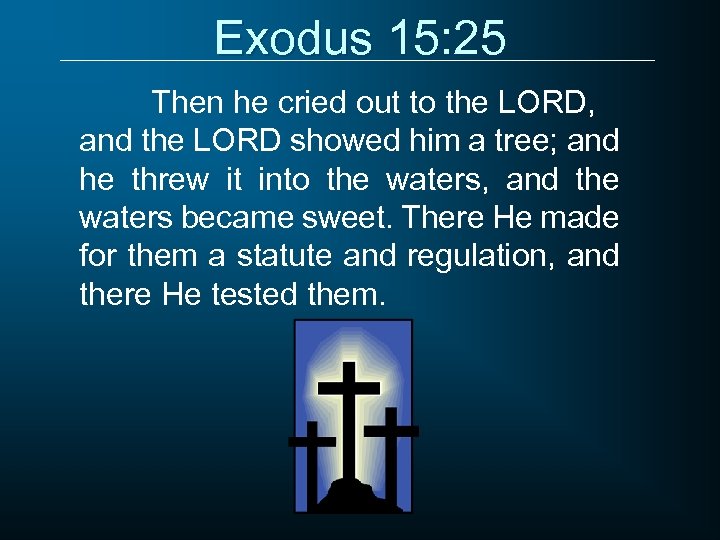 Exodus 15:25

Then he cried out to the LORD, and the LORD showed him a tree; and he threw it into the waters, and the waters became sweet. There He made for them a statute and regulation, and there He tested them.